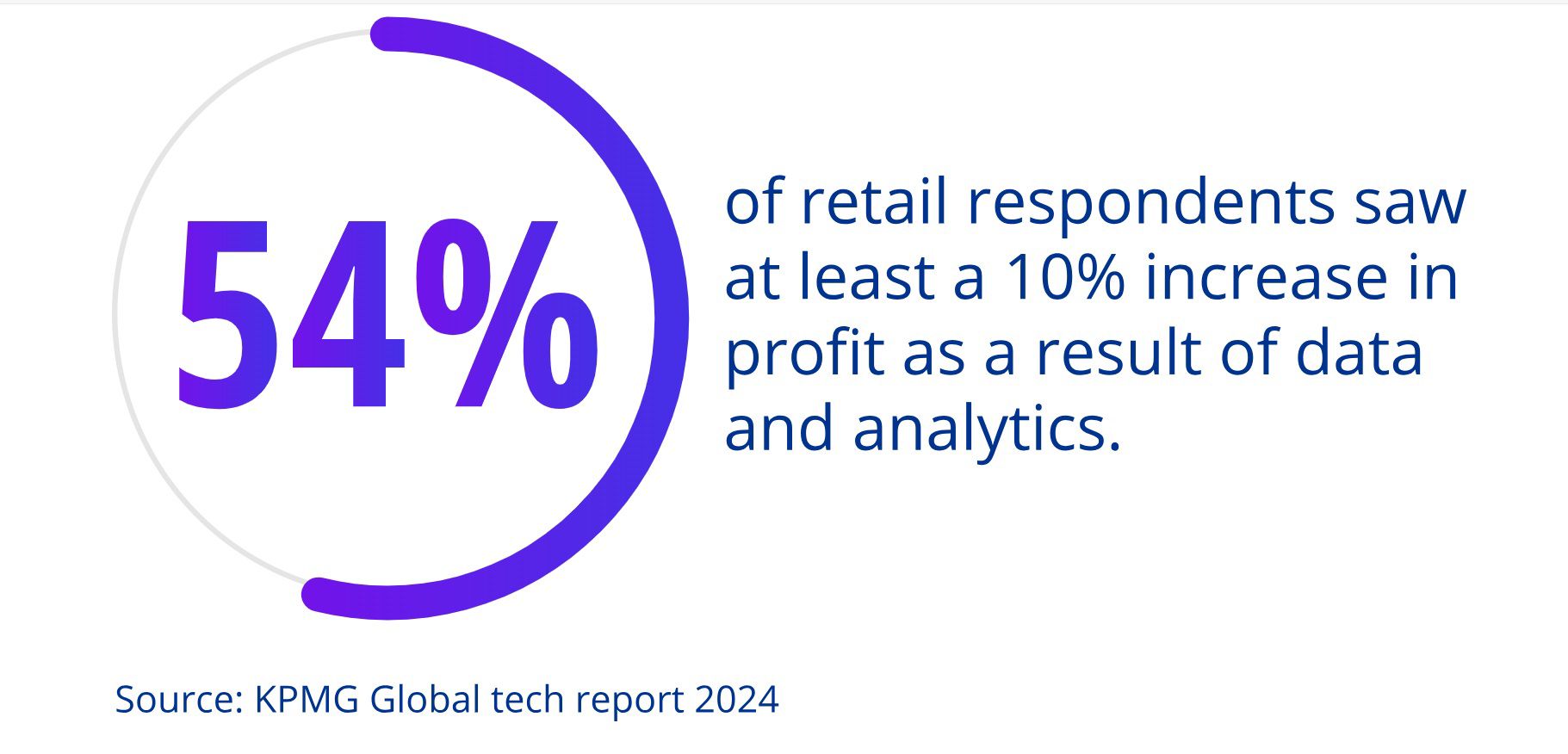 54%

of retail respondents saw at least a 10% increase in profit as a result of data and analytics.

Source: KPMG Global tech report 2024